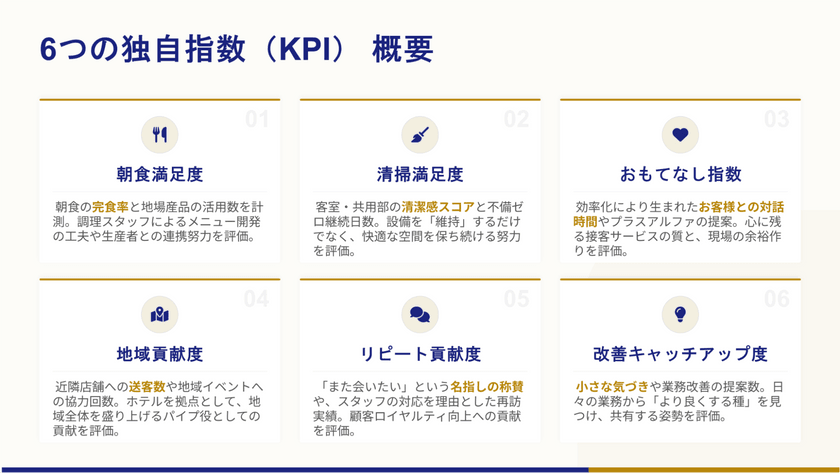 6つの独自指数（KPI） 概要

01
朝食満足度
朝食の完食率と地場産品の活用数を計測。調理スタッフによるメニュー開発の工夫や生産者との連携努力を評価。

02
清掃満足度
客室・共用部の清潔感スコアと不備ゼロ継続日数。設備を「維持」するだけでなく、快適な空間を保ち続ける努力を評価。

03
おもてなし指数
効率化により生まれたお客様との対話時間やプラスアルファの提案。心に残る接客サービスの質と、現場の余裕作りを評価。

04
地域貢献度
近隣店舗への送客数や地域イベントへの協力回数。ホテルを拠点として、地域全体を盛り上げるパイプ役としての貢献を評価。

05
リピート貢献度
「また会いたい」という名指しの称賛や、スタッフの対応を理由とした再訪実績。顧客ロイヤルティ向上への貢献を評価。

06
改善キャッチアップ度
小さな気づきや業務改善の提案数。日々の業務から「より良くする種」を見つけ、共有する姿勢を評価。